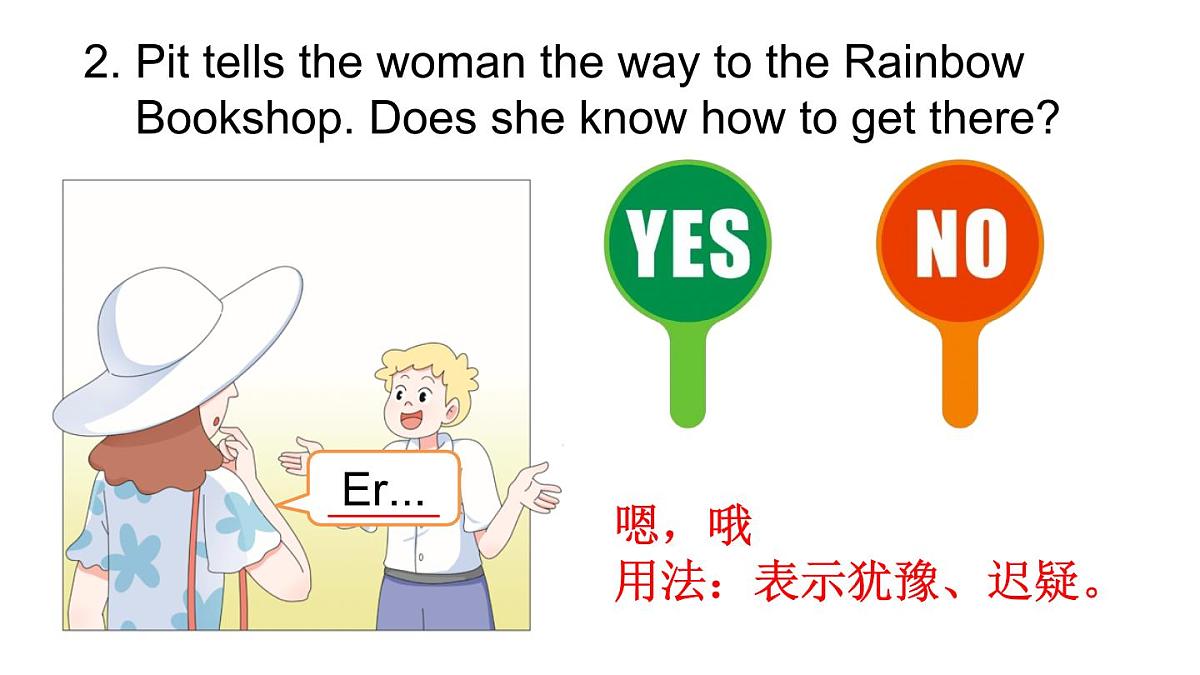 2. Pit tells the woman the way to the Rainbow Bookshop. Does she know how to get there?

YES

NO

Er...

嗯，哦
用法：表示犹豫、迟疑。